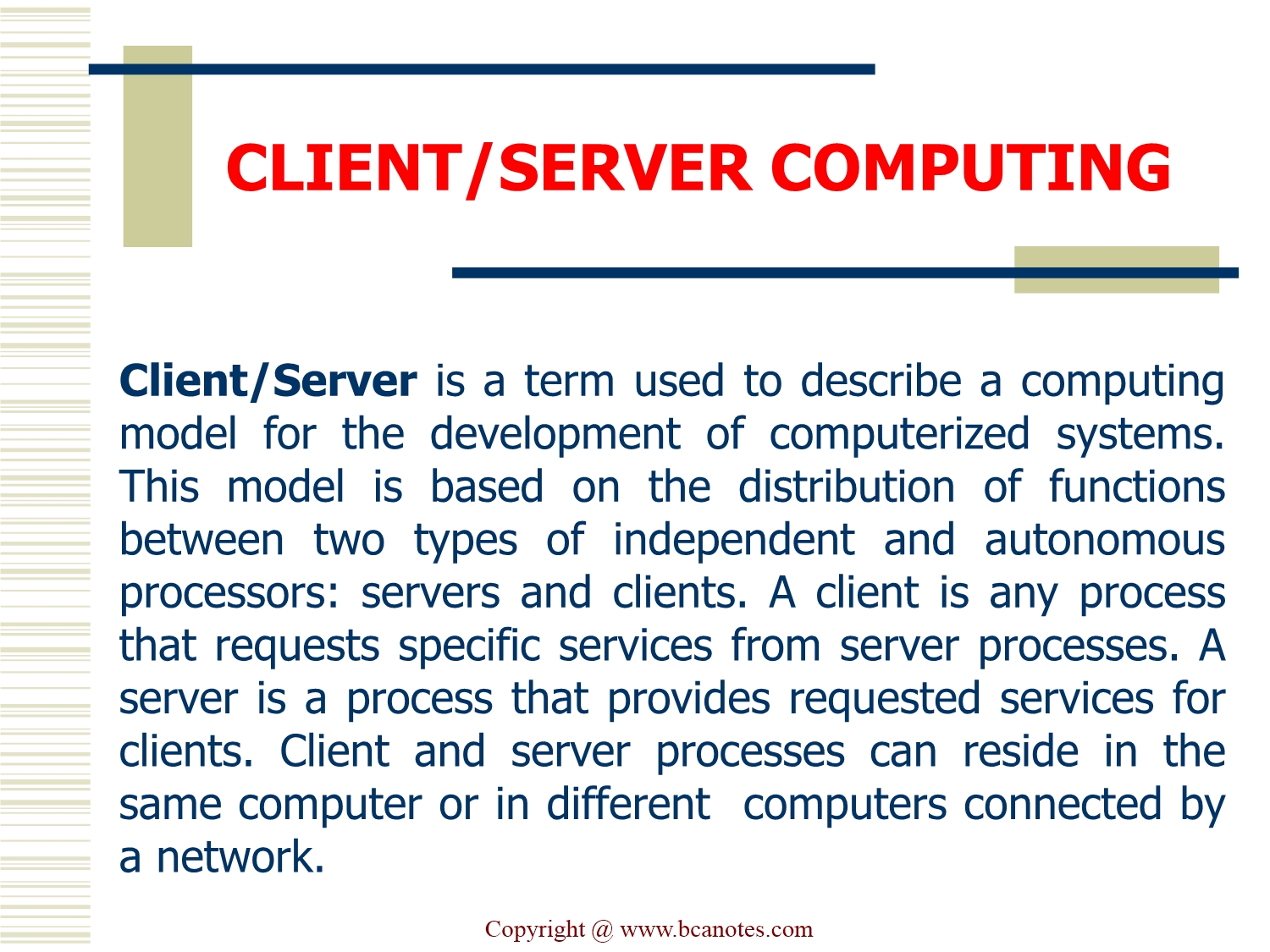 CLIENT/SERVER COMPUTING

Client/Server is a term used to describe a computing model for the development of computerized systems. This model is based on the distribution of functions between two types of independent and autonomous processors: servers and clients. A client is any process that requests specific services from server processes. A server is a process that provides requested services for clients. Client and server processes can reside in the same computer or in different computers connected by a network.

Copyright @ www.bcanotes.com